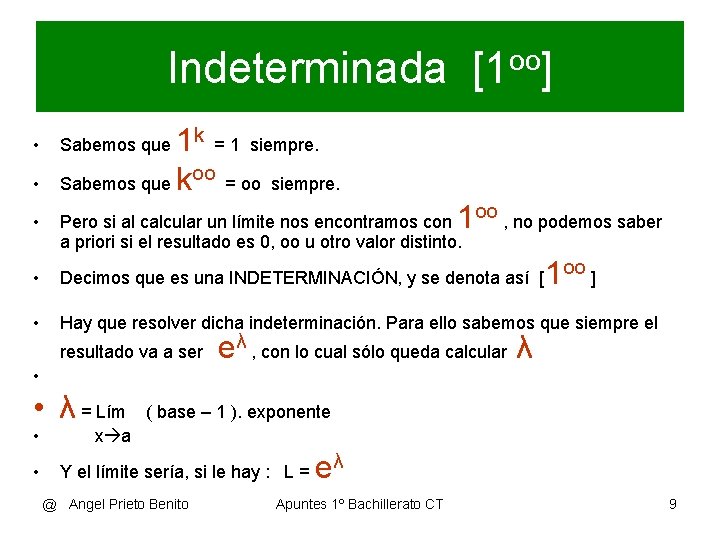 Indeterminada [$1^{oo}$]

• Sabemos que $1^k$ = 1 siempre.

• Sabemos que $k^{oo}$ = oo siempre.

• Pero si al calcular un límite nos encontramos con $1^{oo}$ , no podemos saber a priori si el resultado es 0, oo u otro valor distinto.

• Decimos que es una INDETERMINACIÓN, y se denota así [$1^{oo}$ ]

• Hay que resolver dicha indeterminación. Para ello sabemos que siempre el resultado va a ser $e^{\lambda}$ , con lo cual sólo queda calcular $\lambda$

•

• $\lambda$ = Lím ( base – 1 ). exponente

• x→a

• Y el límite sería, si le hay : L = $e^{\lambda}$

@ Angel Prieto Benito Apuntes 1º Bachillerato CT 9